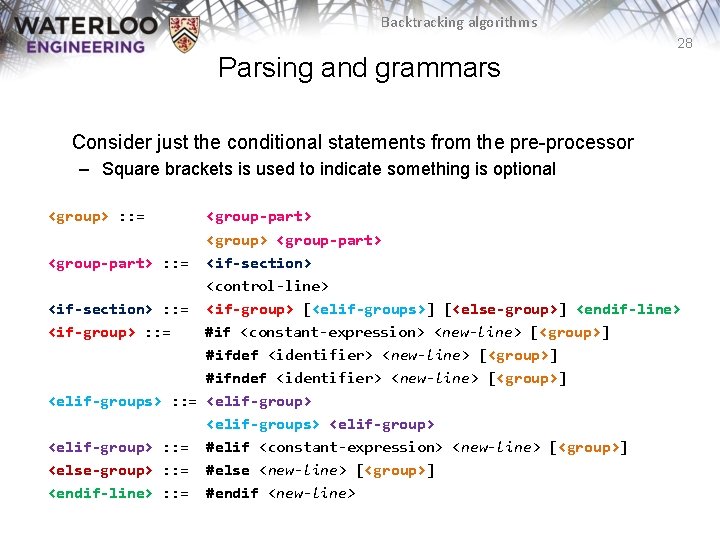 WATERLOO ENGINEERING

Backtracking algorithms

28

Parsing and grammars

Consider just the conditional statements from the pre-processor

– Square brackets is used to indicate something is optional

<group> ::= <group-part>
<group> <group-part>
<group-part> ::= <if-section>
<control-line>
<if-section> ::= <if-group> [<elif-groups>] [<else-group>] <endif-line>
<if-group> ::= #if <constant-expression> <new-line> [<group>]
#ifdef <identifier> <new-line> [<group>]
#ifndef <identifier> <new-line> [<group>]
<elif-groups> ::= <elif-group>
<elif-groups> <elif-group>
<elif-group> ::= #elif <constant-expression> <new-line> [<group>]
<else-group> ::= #else <new-line> [<group>]
<endif-line> ::= #endif <new-line>